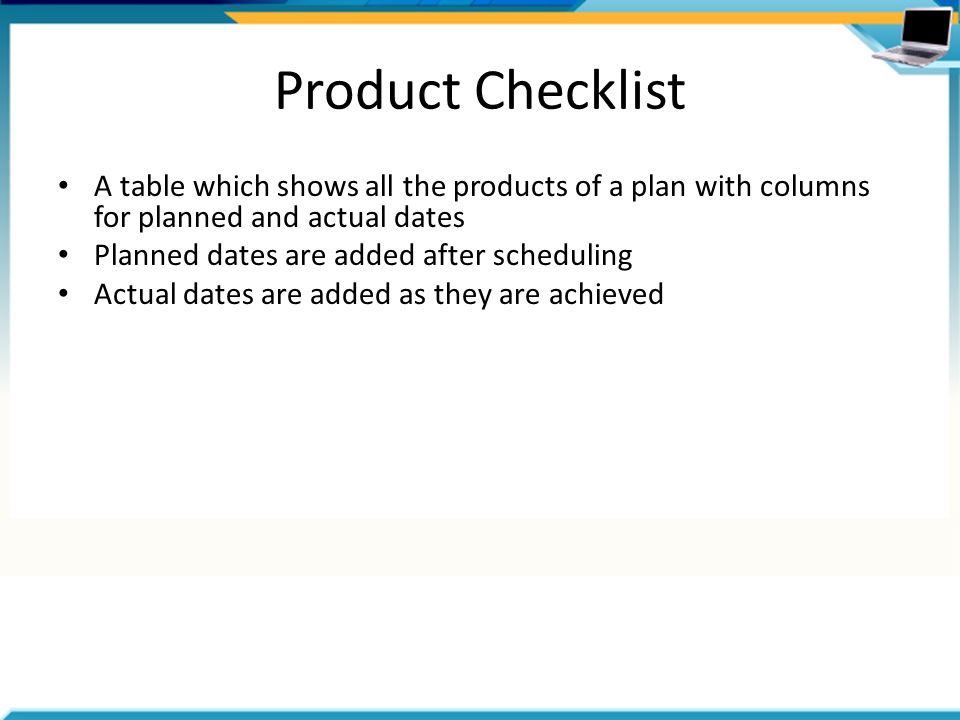 Product Checklist

• A table which shows all the products of a plan with columns for planned and actual dates
• Planned dates are added after scheduling
• Actual dates are added as they are achieved